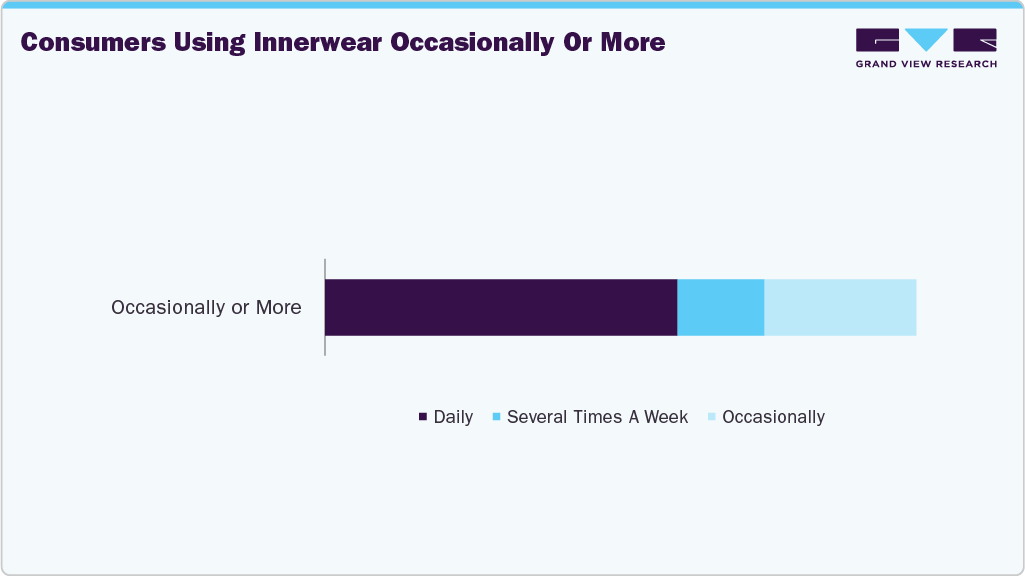 Consumers Using Innerwear Occasionally Or More

GRAND VIEW RESEARCH

Occasionally or More

Daily
Several Times A Week
Occasionally